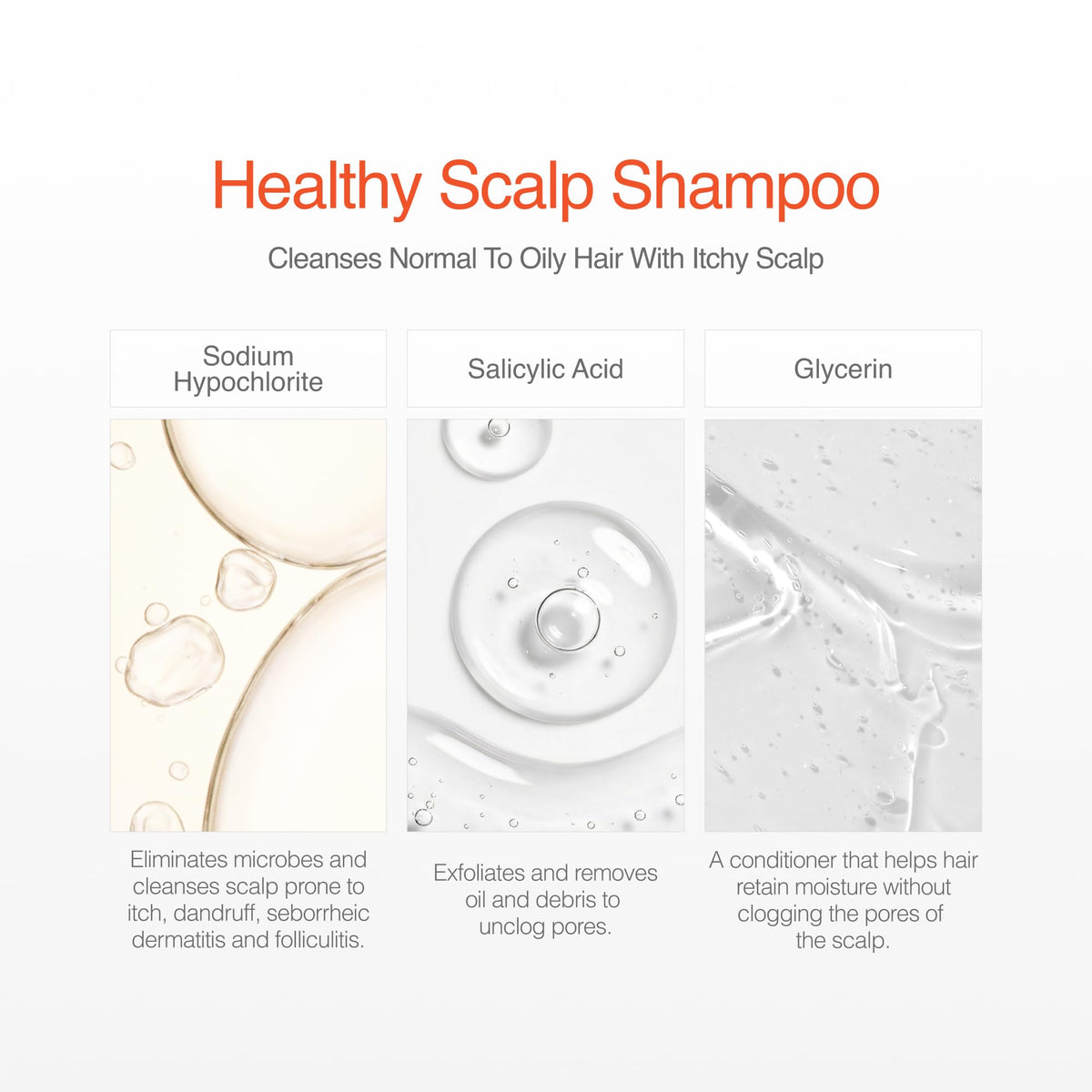 Healthy Scalp Shampoo

Cleanses Normal To Oily Hair With Itchy Scalp

Sodium Hypochlorite

Eliminates microbes and cleanses scalp prone to itch, dandruff, seborrheic dermatitis and folliculitis.

Salicylic Acid

Exfoliates and removes oil and debris to unclog pores.

Glycerin

A conditioner that helps hair retain moisture without clogging the pores of the scalp.